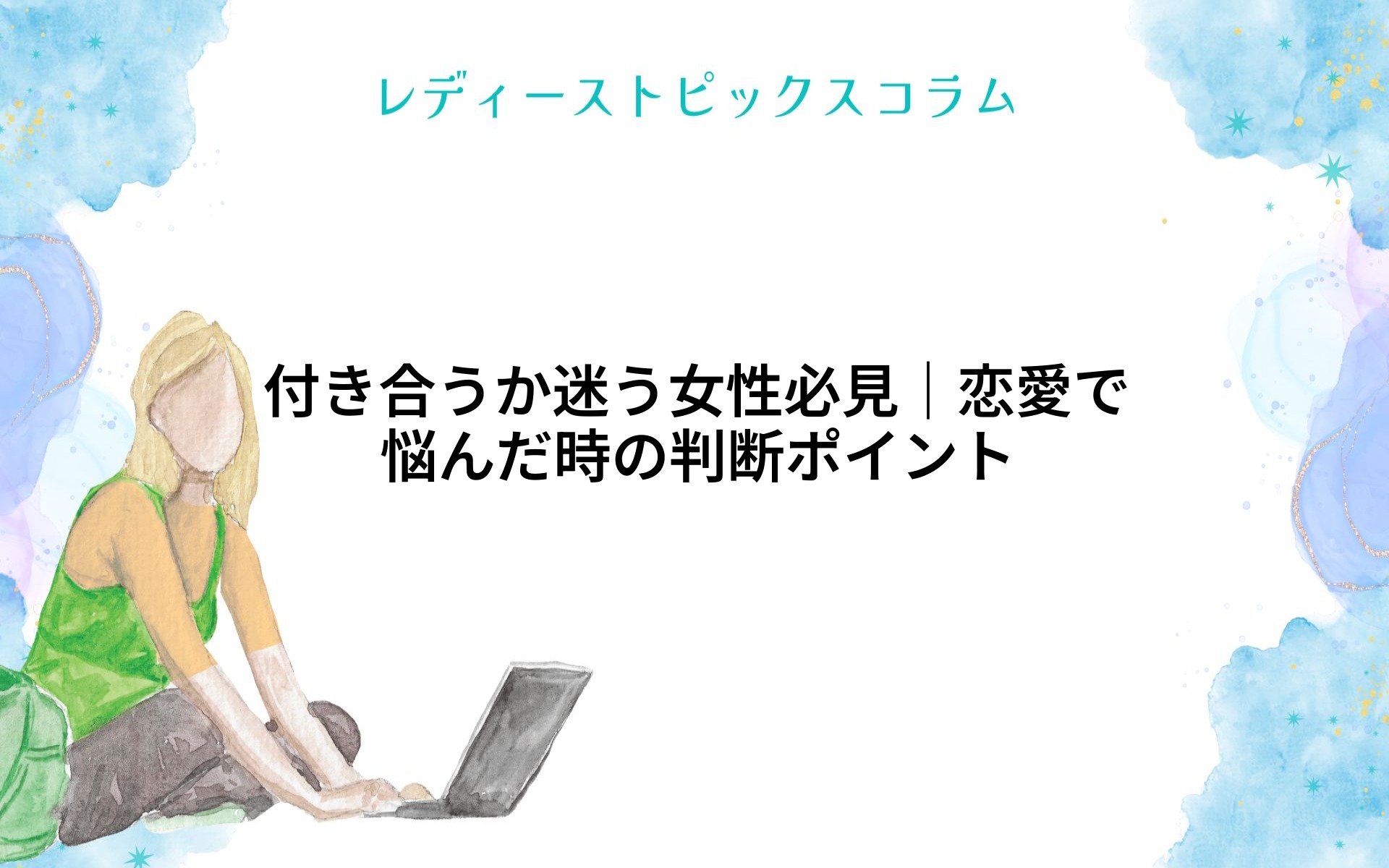 レディーストピックスコラム

付き合うか迷う女性必見｜恋愛で悩んだ時の判断ポイント